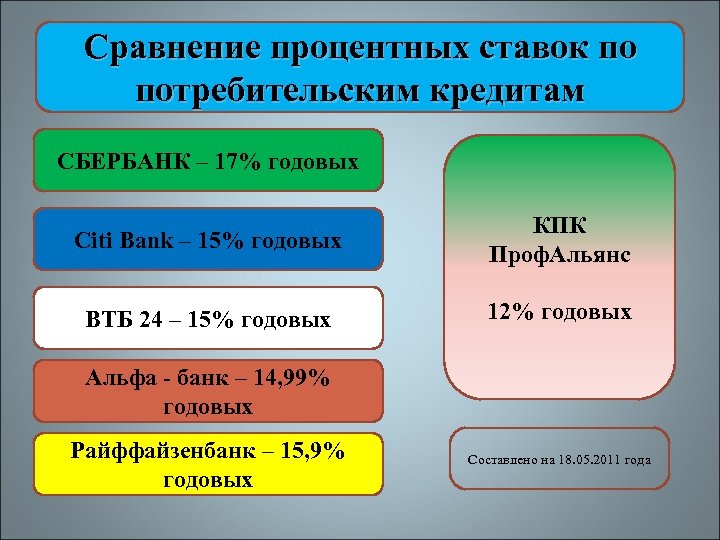 Сравнение процентных ставок по потребительским кредитам

СБЕРБАНК – 17% годовых

Citi Bank – 15% годовых

ВТБ 24 – 15% годовых

Альфа - банк – 14,99% годовых

Райффайзенбанк – 15,9% годовых

КПК ПрофАльянс

12% годовых

Составлено на 18.05.2011 года